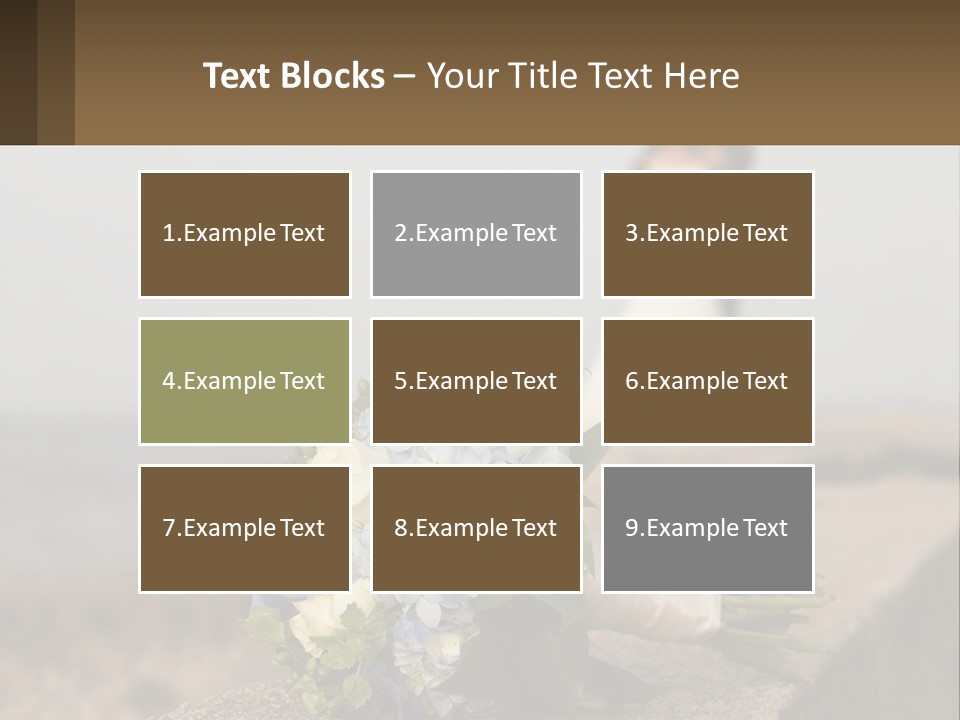 Text Blocks – Your Title Text Here

1.Example Text

2.Example Text

3.Example Text

4.Example Text

5.Example Text

6.Example Text

7.Example Text

8.Example Text

9.Example Text